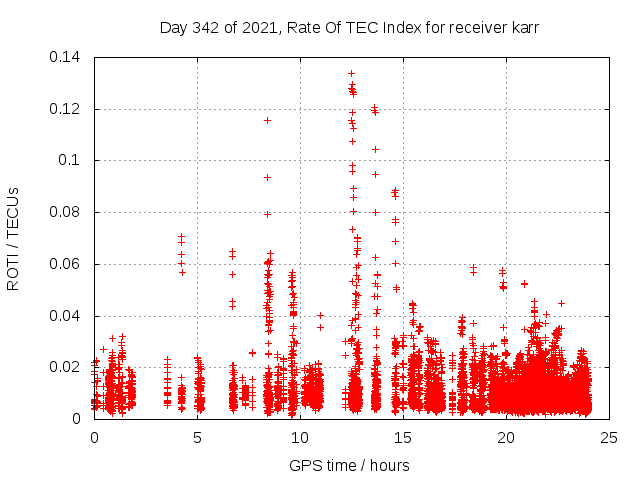 Day 342 of 2021, Rate Of TEC Index for receiver karr

ROTI / TECUs

0.14
0.12
0.1
0.08
0.06
0.04
0.02
0

0
5
10
15
20
25

GPS time / hours